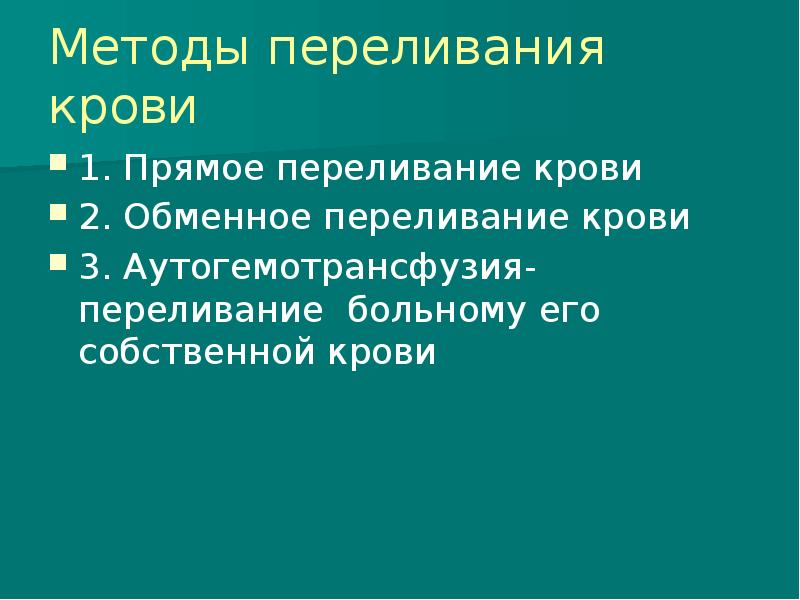 Методы переливания крови

1. Прямое переливание крови

2. Обменное переливание крови

3. Аутогемотрансфузия- переливание  больному его собственной крови